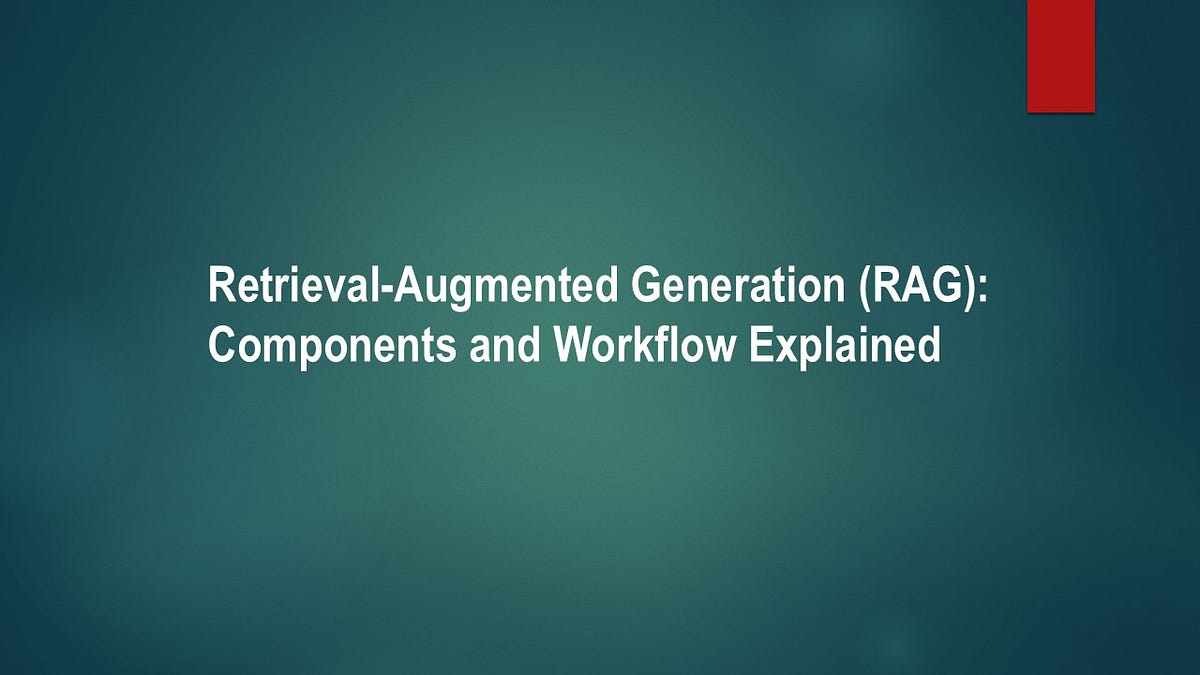 Retrieval-Augmented Generation (RAG):
Components and Workflow Explained